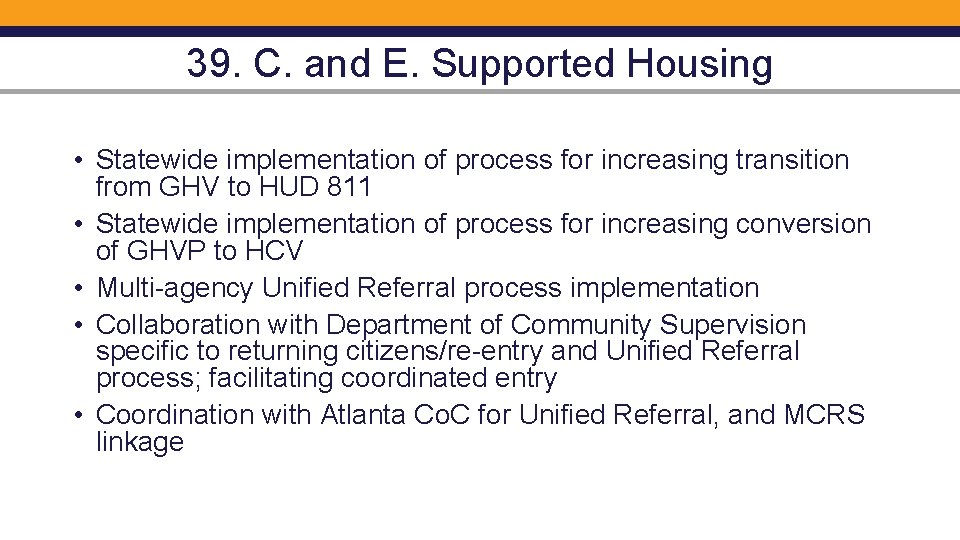 39. C. and E. Supported Housing

• Statewide implementation of process for increasing transition from GHV to HUD 811
• Statewide implementation of process for increasing conversion of GHVP to HCV
• Multi-agency Unified Referral process implementation
• Collaboration with Department of Community Supervision specific to returning citizens/re-entry and Unified Referral process; facilitating coordinated entry
• Coordination with Atlanta CoC for Unified Referral, and MCRS linkage